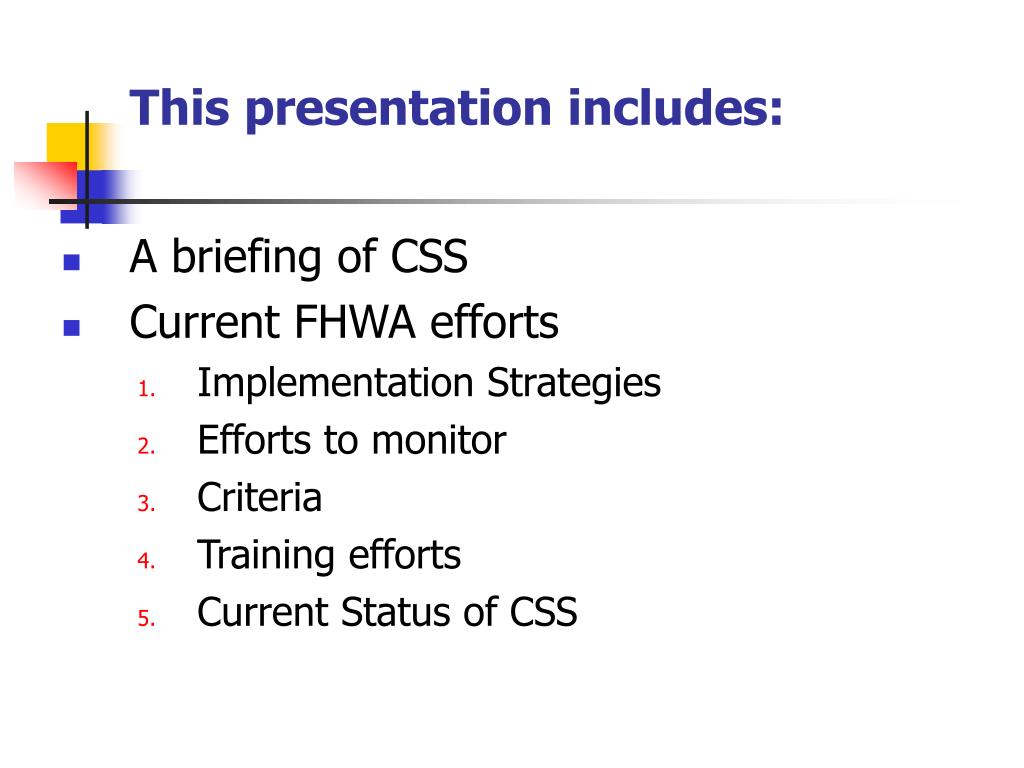 This presentation includes:

- A briefing of CSS
- Current FHWA efforts

1. Implementation Strategies
2. Efforts to monitor
3. Criteria
4. Training efforts
5. Current Status of CSS